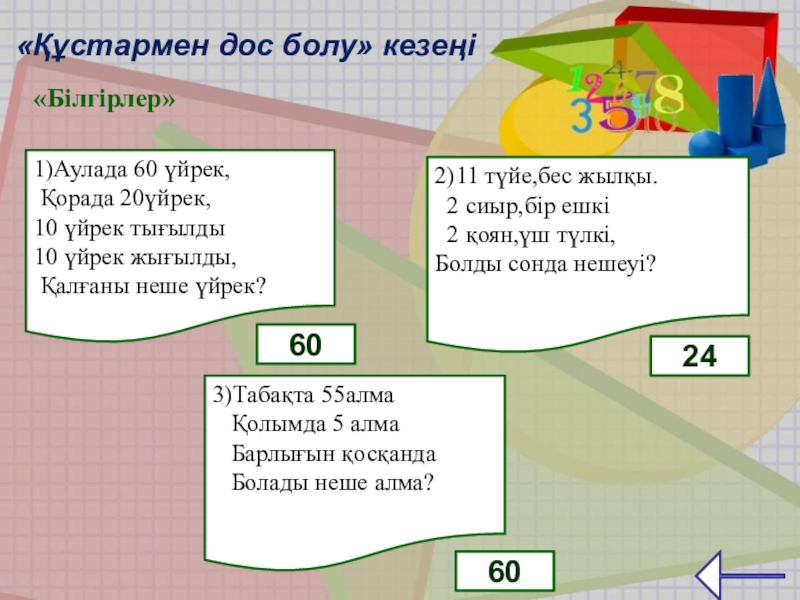 «Құстармен дос болу» кезеңі

«Білгірлер»

1)Аулада 60 үйрек,
Қорада 20үйрек,
10 үйрек тығылды
10 үйрек жығылды,
Қалғаны неше үйрек?

60

2)11 түйе,бес жылқы.
2 сиыр,бір ешкі
2 қоян,үш түлкі,
Болды сонда нешеуі?

24

3)Табақта 55алма
Қолымда 5 алма
Барлығын қосқанда
Болады неше алма?

60